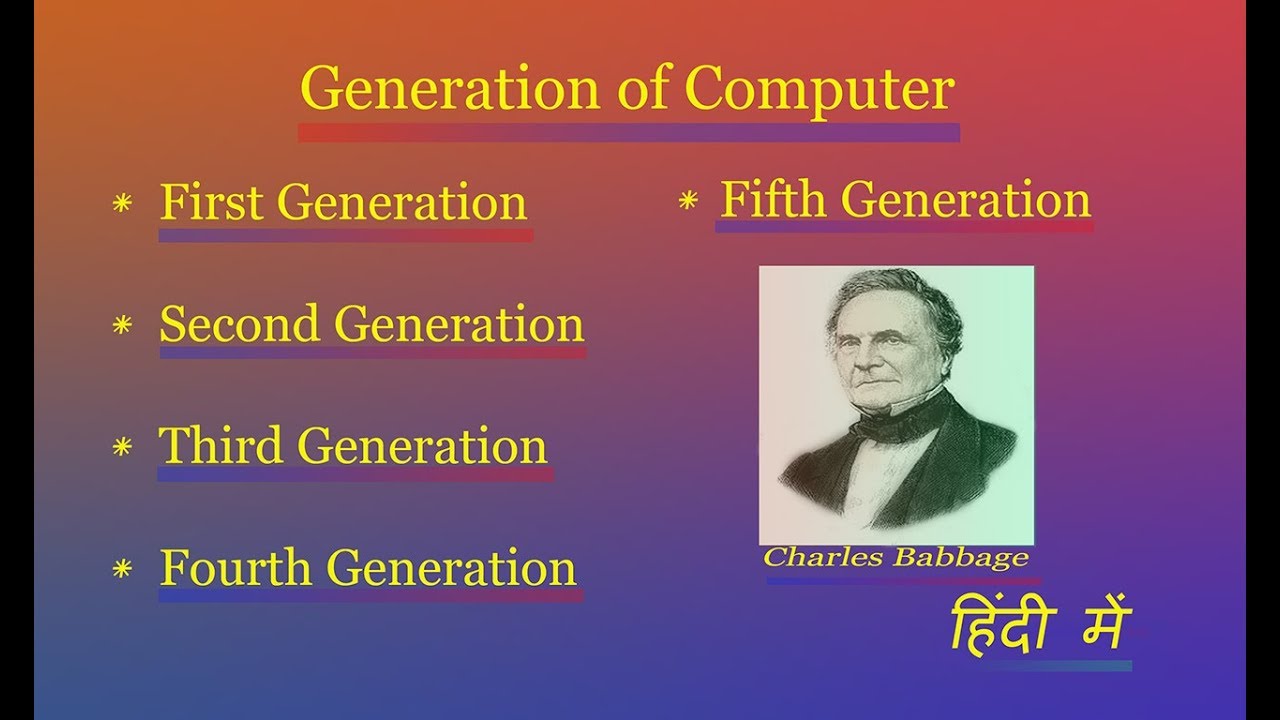 Generation of Computer

* First Generation

* Second Generation

* Third Generation

* Fourth Generation

* Fifth Generation

Charles Babbage

हिंदी में